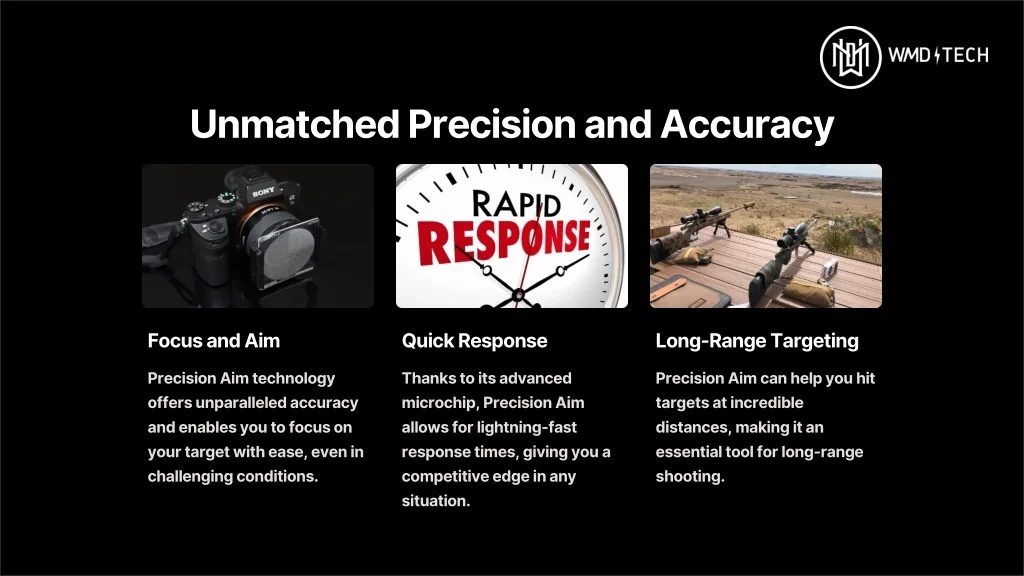 WMD TECH

Unmatched Precision and Accuracy

SONY

RAPID RESPONSE

Focus and Aim

Precision Aim technology offers unparalleled accuracy and enables you to focus on your target with ease, even in challenging conditions.

Quick Response

Thanks to its advanced microchip, Precision Aim allows for lightning-fast response times, giving you a competitive edge in any situation.

Long-Range Targeting

Precision Aim can help you hit targets at incredible distances, making it an essential tool for long-range shooting.